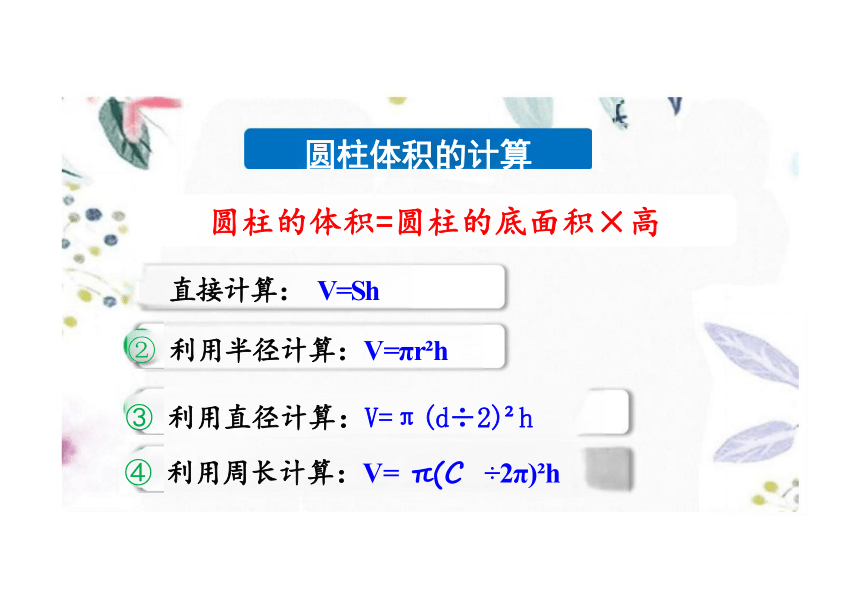 圆柱体积的计算

圆柱的体积=圆柱的底面积×高

直接计算： $V=Sh$

② 利用半径计算：$V=\pi r^2h$

③ 利用直径计算：$V=\pi(d\div2)^2h$

④ 利用周长计算：$V=\pi(C\div2\pi)^2h$